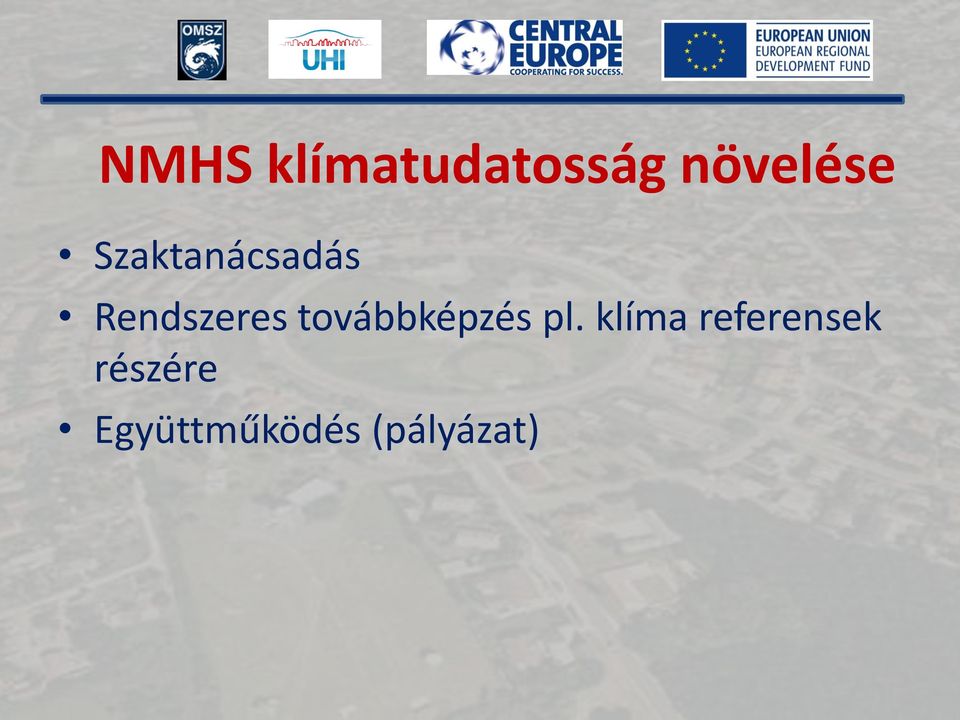 OMSZ

UHI

CENTRAL EUROPE
COOPERATING FOR SUCCESS.

EUROPEAN UNION
EUROPEAN REGIONAL DEVELOPMENT FUND

NMHS klímatudatosság növelése

• Szaktanácsadás
• Rendszeres továbbképzés pl. klíma referensek részére
• Együttműködés (pályázat)